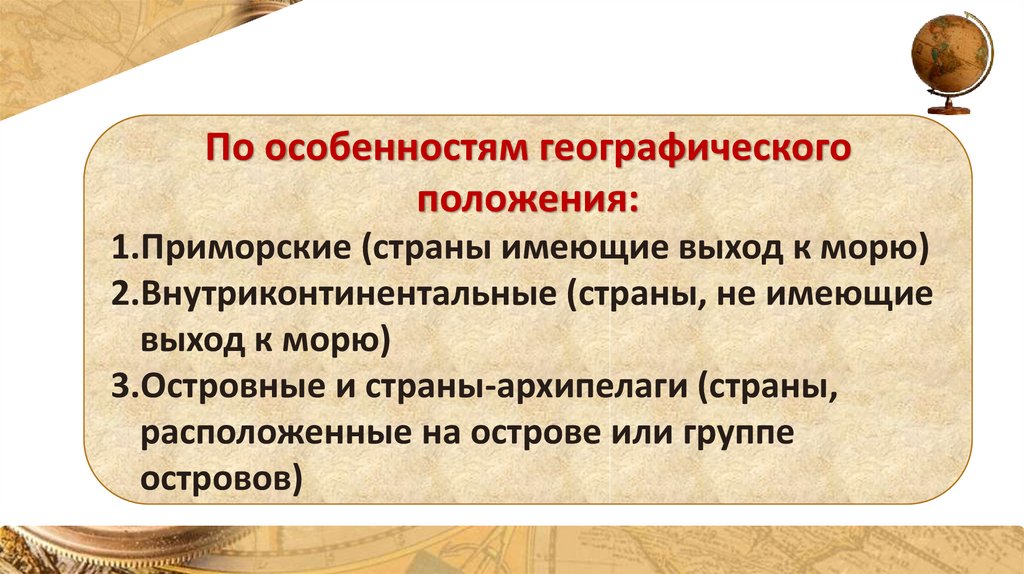 По особенностям географического положения:

1.Приморские (страны имеющие выход к морю)

2.Внутриконтинентальные (страны, не имеющие выход к морю)

3.Островные и страны-архипелаги (страны, расположенные на острове или группе островов)